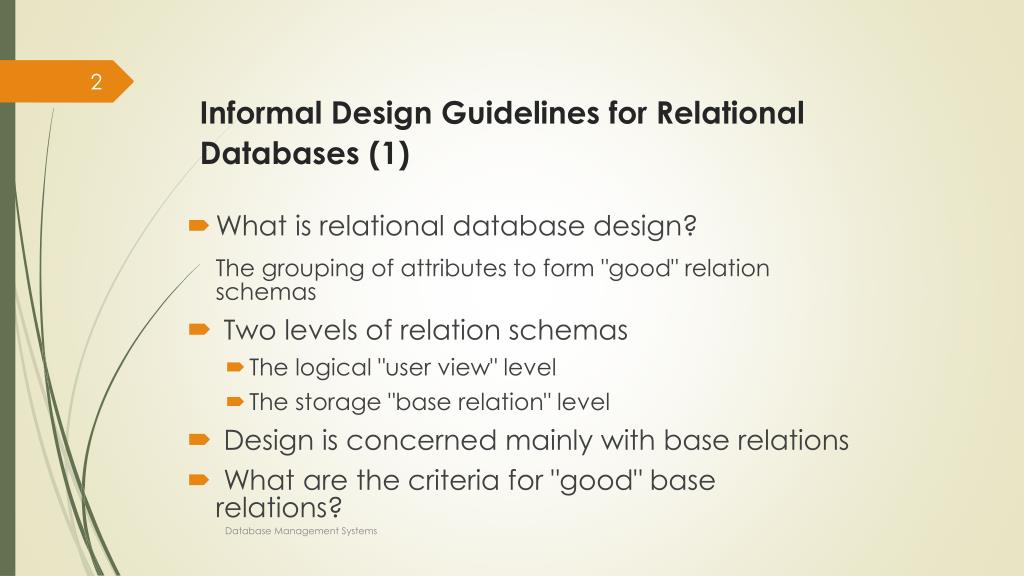 2

Informal Design Guidelines for Relational Databases (1)

What is relational database design?

The grouping of attributes to form "good" relation schemas

Two levels of relation schemas

The logical "user view" level

The storage "base relation" level

Design is concerned mainly with base relations

What are the criteria for "good" base relations?

Database Management Systems